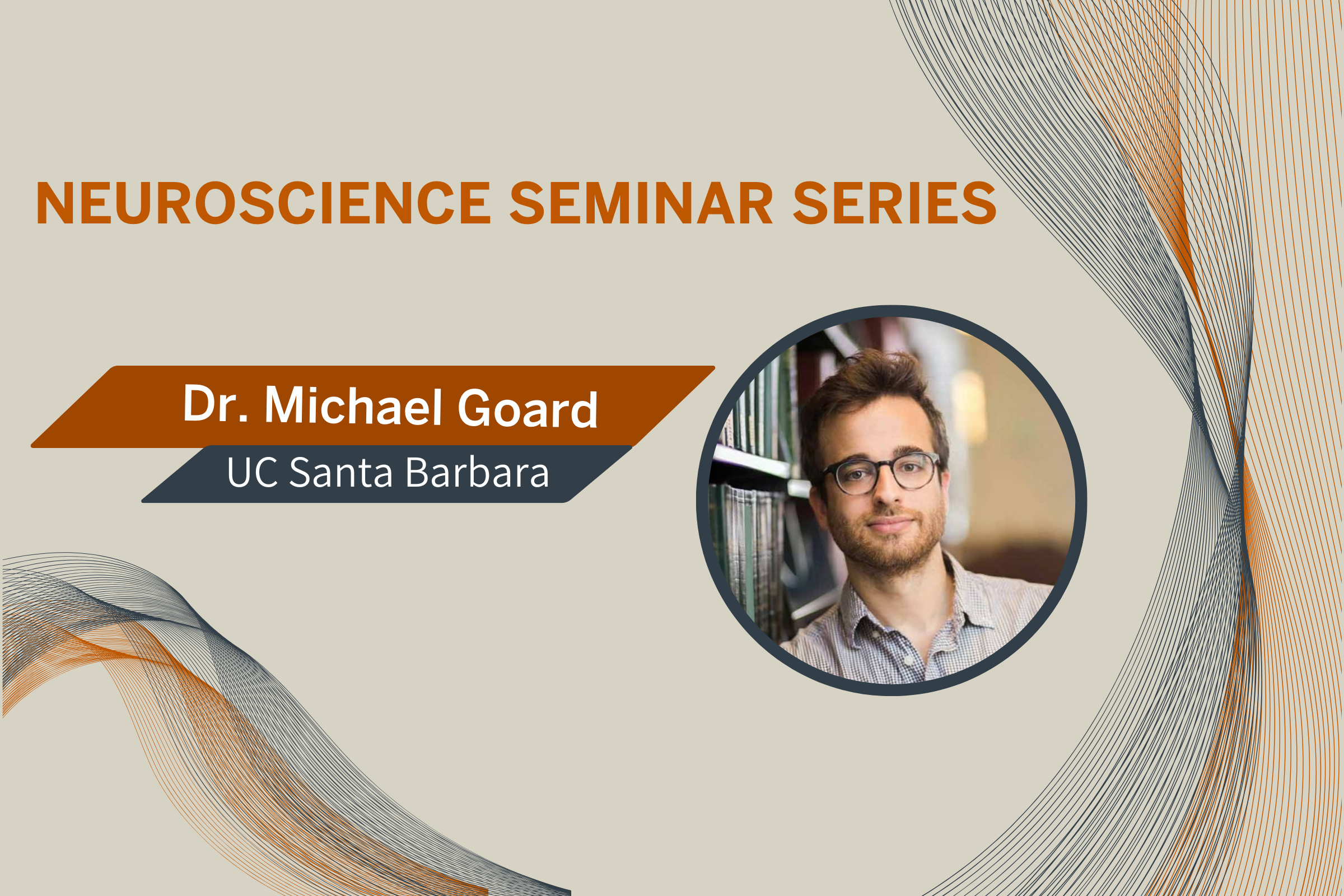 NEUROSCIENCE SEMINAR SERIES

Dr. Michael Goard

UC Santa Barbara